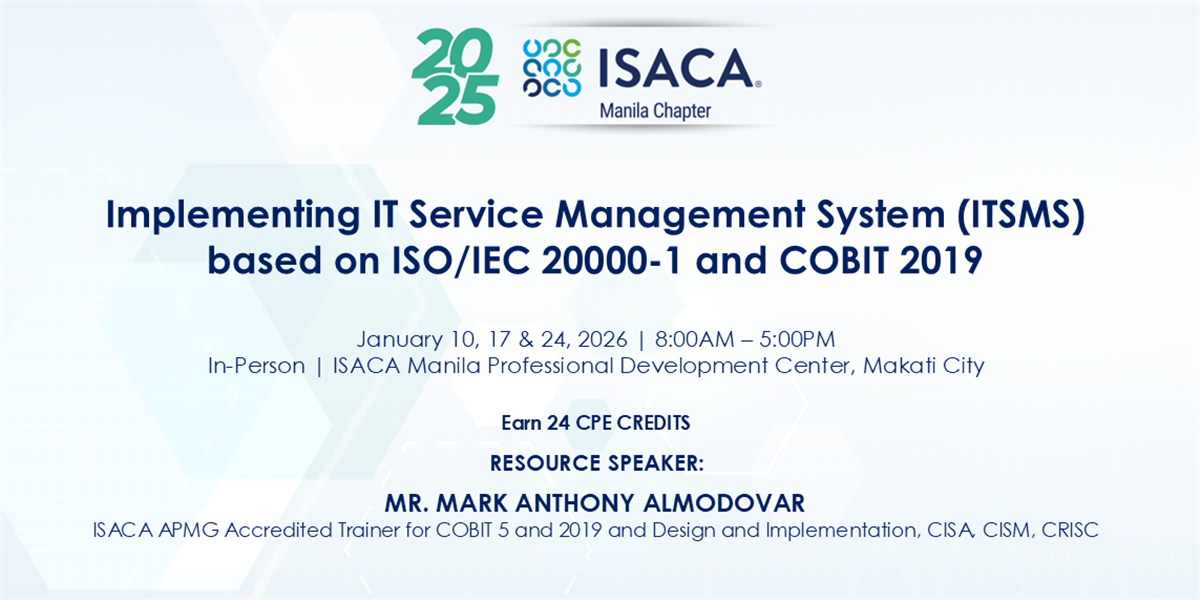 2025

ISACA®
Manila Chapter

Implementing IT Service Management System (ITSMS) based on ISO/IEC 20000-1 and COBIT 2019

January 10, 17 & 24, 2026 | 8:00AM – 5:00PM
In-Person | ISACA Manila Professional Development Center, Makati City

Earn 24 CPE CREDITS

RESOURCE SPEAKER:

MR. MARK ANTHONY ALMODOVAR
ISACA APMG Accredited Trainer for COBIT 5 and 2019 and Design and Implementation, CISA, CISM, CRISC